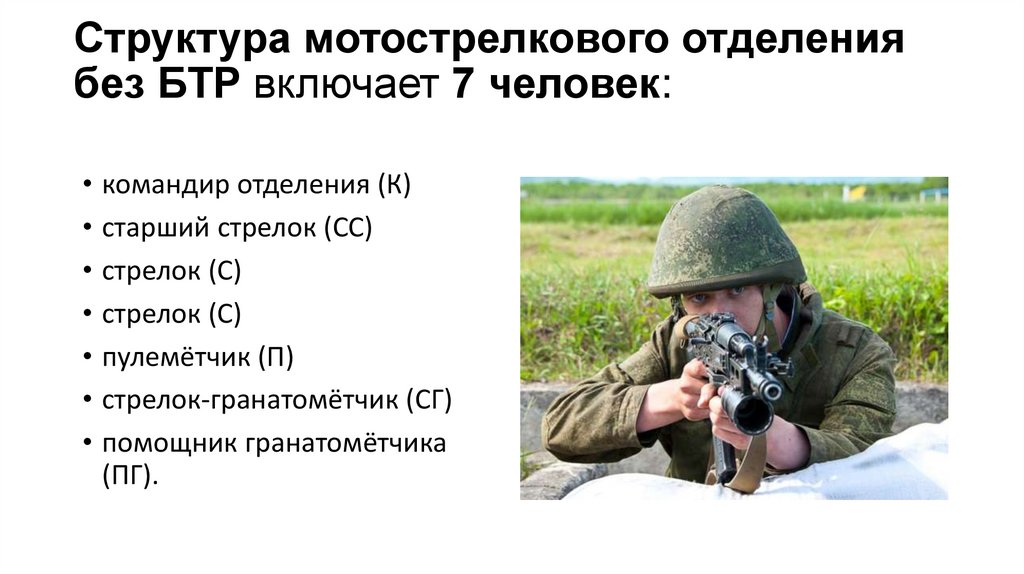 Структура мотострелкового отделения без БТР включает 7 человек:

• командир отделения (К)
• старший стрелок (СС)
• стрелок (С)
• стрелок (С)
• пулемётчик (П)
• стрелок-гранатомётчик (СГ)
• помощник гранатомётчика (ПГ).